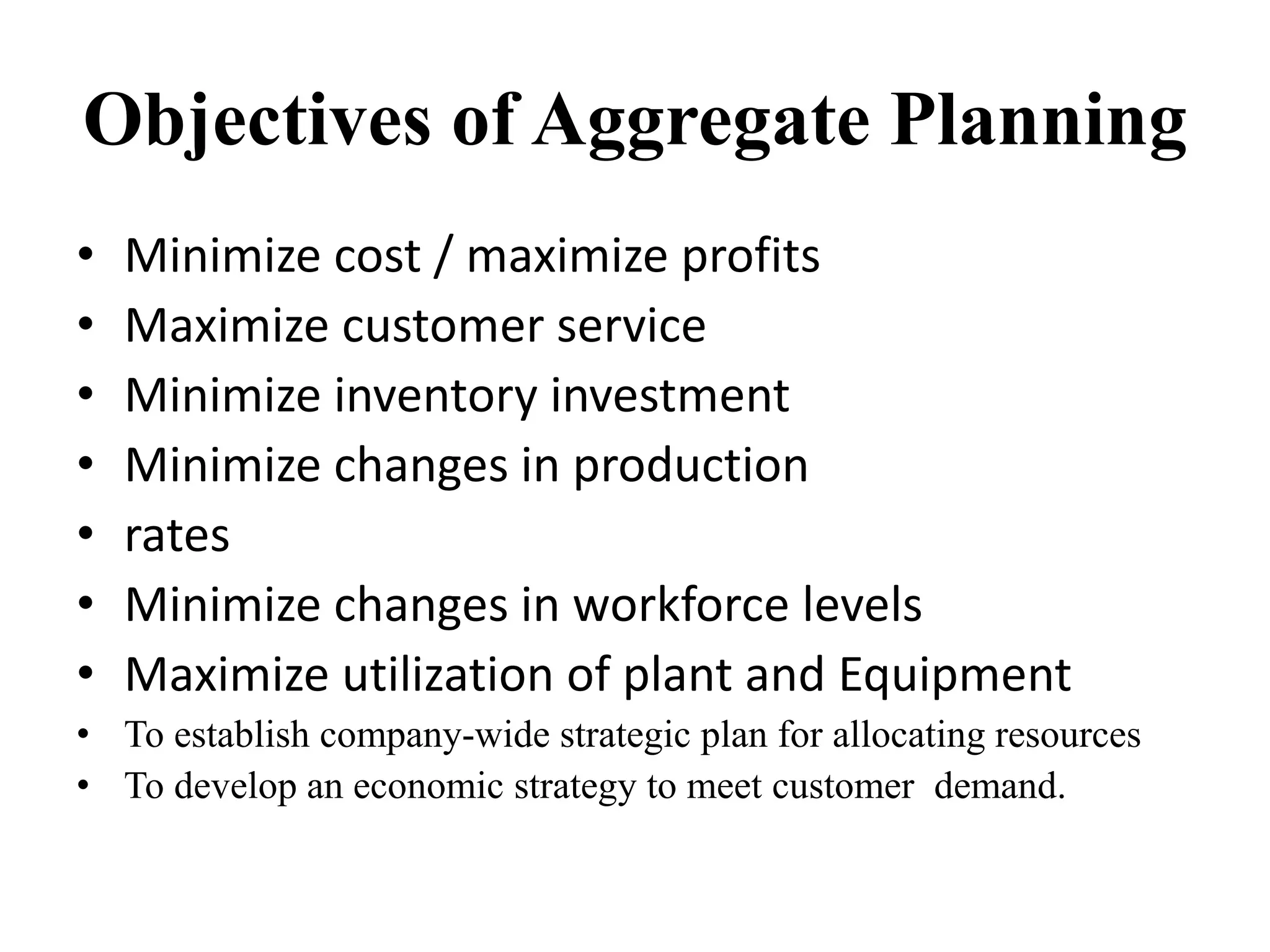 Objectives of Aggregate Planning

• Minimize cost / maximize profits
• Maximize customer service
• Minimize inventory investment
• Minimize changes in production
• rates
• Minimize changes in workforce levels
• Maximize utilization of plant and Equipment
• To establish company-wide strategic plan for allocating resources
• To develop an economic strategy to meet customer demand.